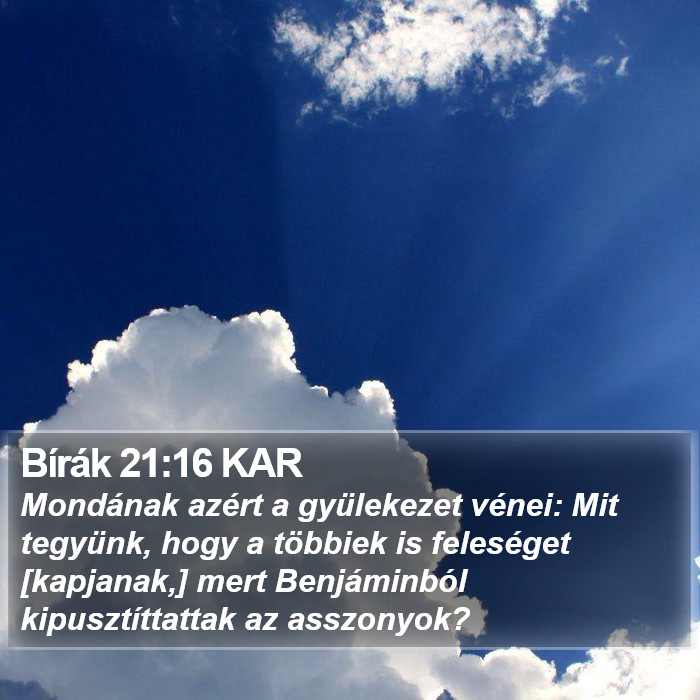 Bírák 21:16 KAR
Mondának azért a gyülekezet vénei: Mit tegyünk, hogy a többiek is feleséget [kapjanak,] mert Benjáminból kipusztíttattak az asszonyok?